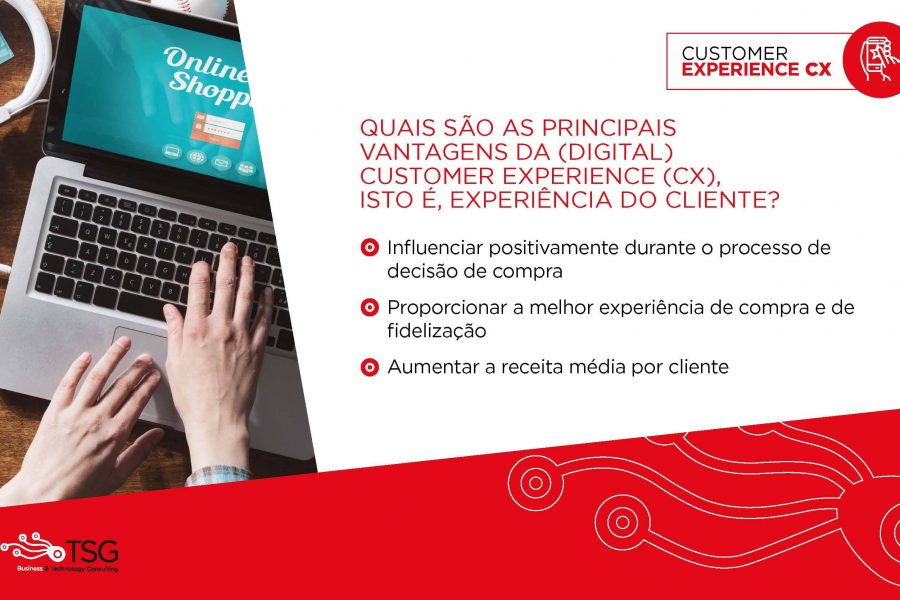 Online Shopp

CUSTOMER EXPERIENCE CX

QUAIS SÃO AS PRINCIPAIS VANTAGENS DA (DIGITAL) CUSTOMER EXPERIENCE (CX), ISTO É, EXPERIÊNCIA DO CLIENTE?

Influenciar positivamente durante o processo de decisão de compra

Proporcionar a melhor experiência de compra e de fidelização

Aumentar a receita média por cliente

TSG
Business & Technology Consulting